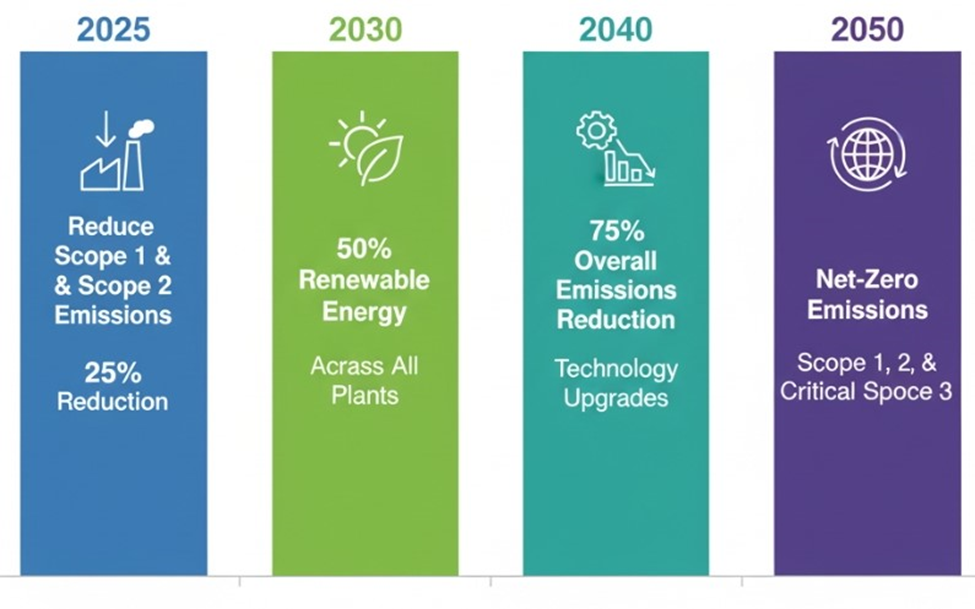 2025

Reduce Scope 1 & & Scope 2 Emissions

25% Reduction

2030

50% Renewable Energy

Acrass All Plants

2040

75% Overall Emissions Reduction

Technology Upgrades

2050

Net-Zero Emissions

Scope 1, 2, & Critical Spoce 3